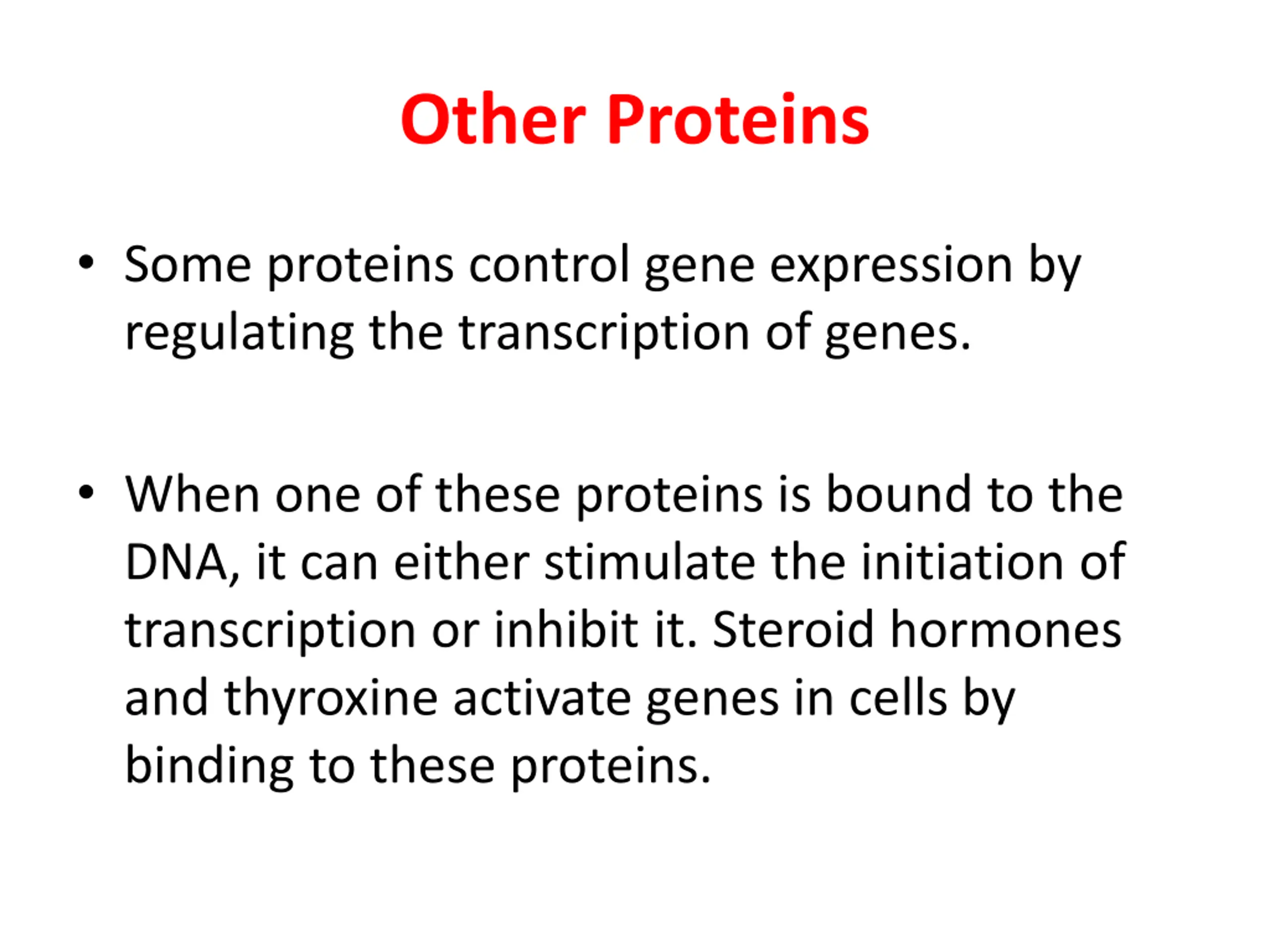 Other Proteins

• Some proteins control gene expression by regulating the transcription of genes.

• When one of these proteins is bound to the DNA, it can either stimulate the initiation of transcription or inhibit it. Steroid hormones and thyroxine activate genes in cells by binding to these proteins.